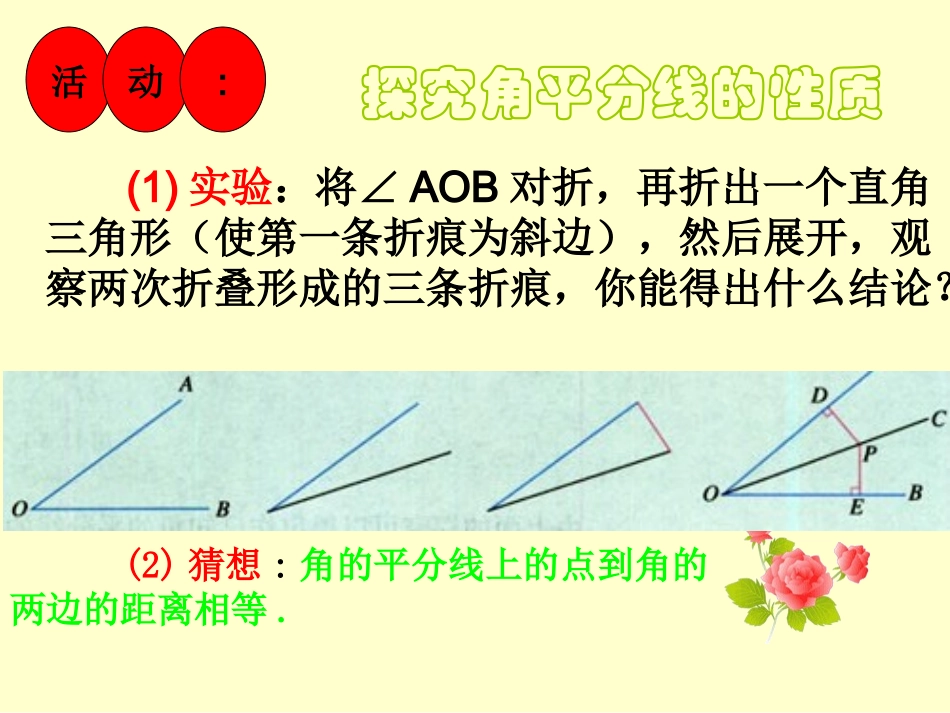 活 动 ：

探究角平分线的性质

(1) 实验：将∠ AOB 对折，再折出一个直角三角形（使第一条折痕为斜边），然后展开，观察两次折叠形成的三条折痕，你能得出什么结论？

A
O B
D C
P
O E B

(2) 猜想：角的平分线上的点到角的两边的距离相等 .